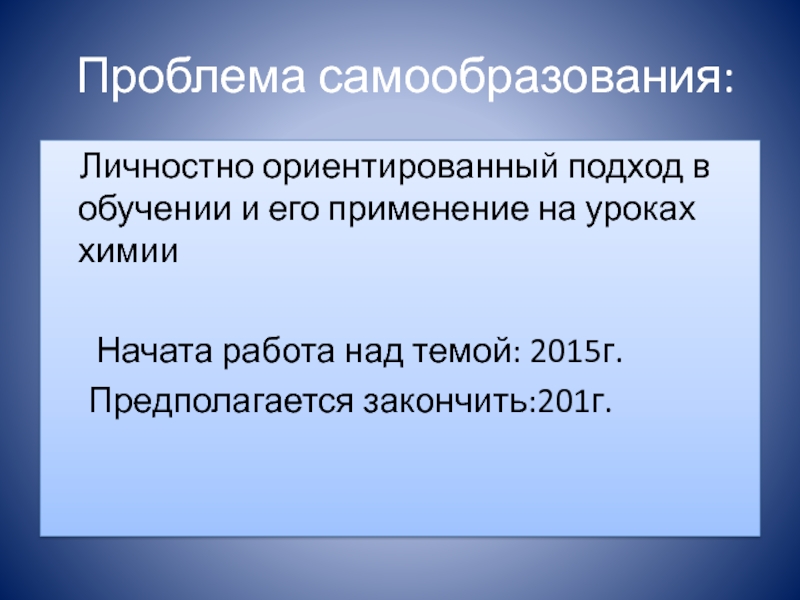 Проблема самообразования:

Личностно ориентированный подход в обучении и его применение на уроках химии

Начата работа над темой: 2015г.

Предполагается закончить:201г.